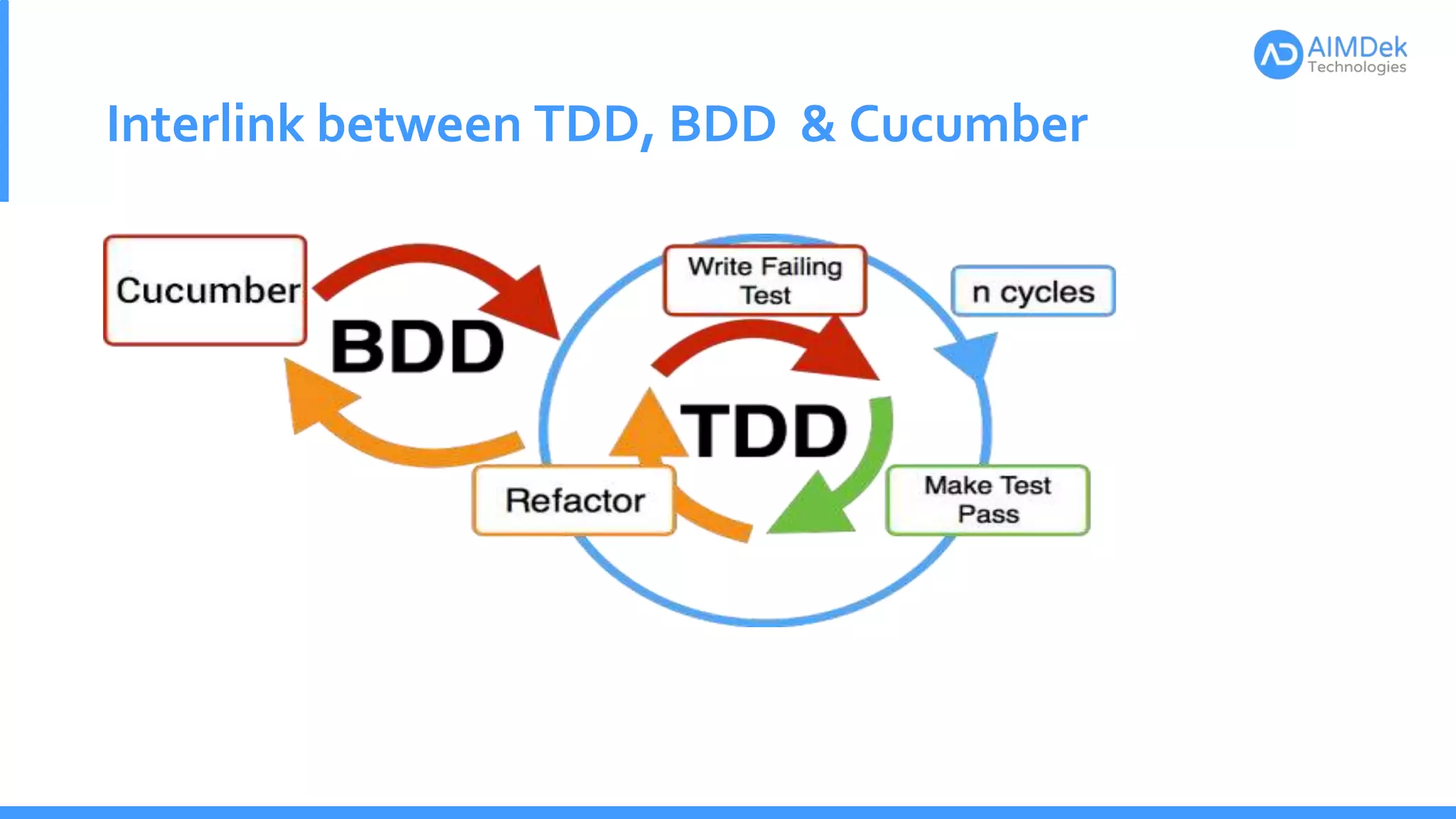 AIMDek Technologies

Interlink between TDD, BDD & Cucumber

Cucumber

BDD

Write Failing Test

n cycles

TDD

Refactor

Make Test Pass